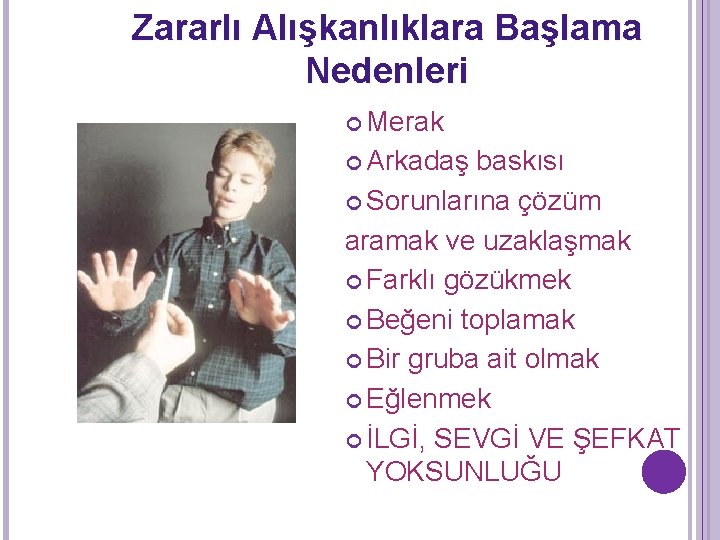 Zararlı Alışkanlıklara Başlama Nedenleri

Merak
Arkadaş baskısı
Sorunlarına çözüm aramak ve uzaklaşmak
Farklı gözükmek
Beğeni toplamak
Bir gruba ait olmak
Eğlenmek
İLGİ, SEVGİ VE ŞEFKAT YOKSUNLUĞU